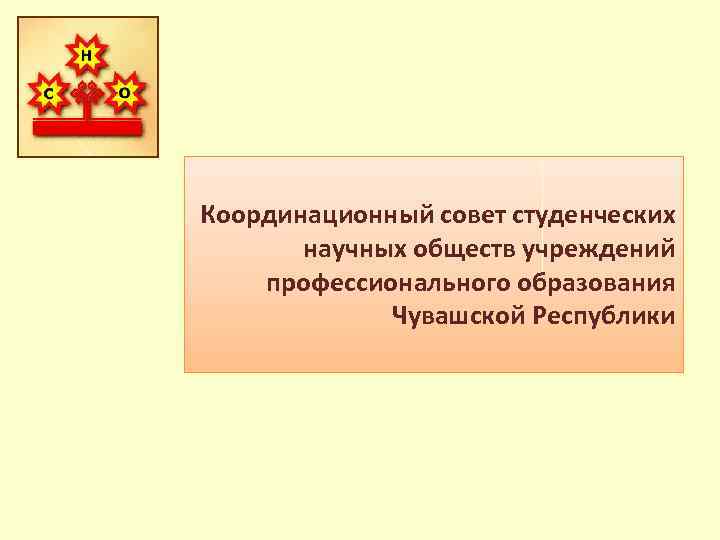 Н
С
О

Координационный совет студенческих научных обществ учреждений профессионального образования Чувашской Республики